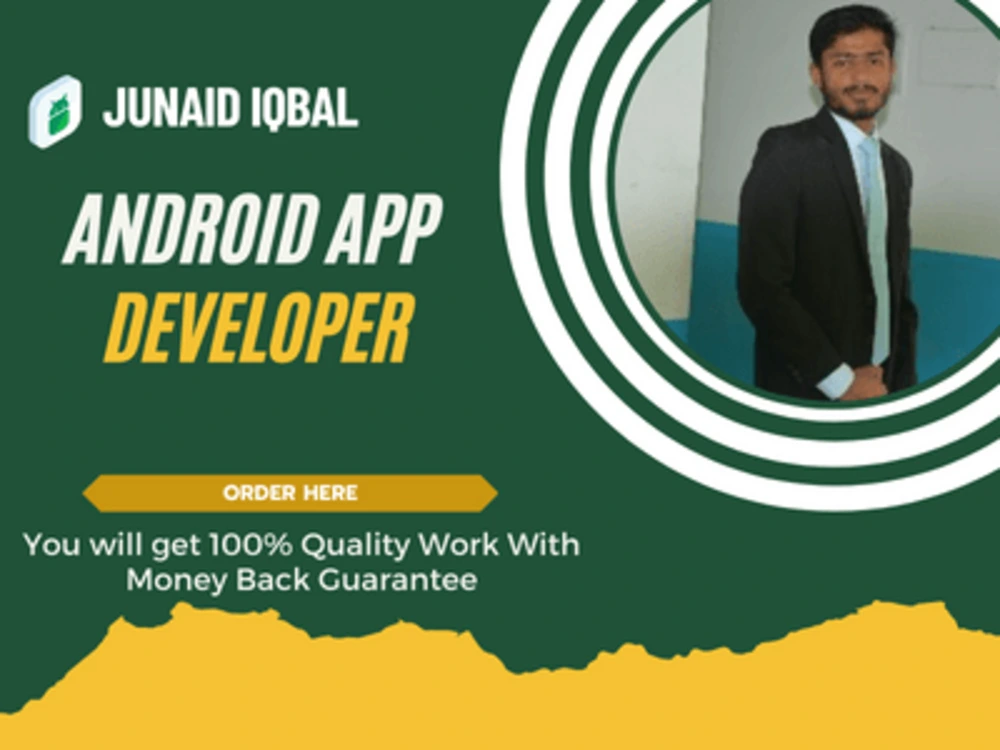 JUNAID IQBAL

ANDROID APP DEVELOPER

ORDER HERE

You will get 100% Quality Work With Money Back Guarantee